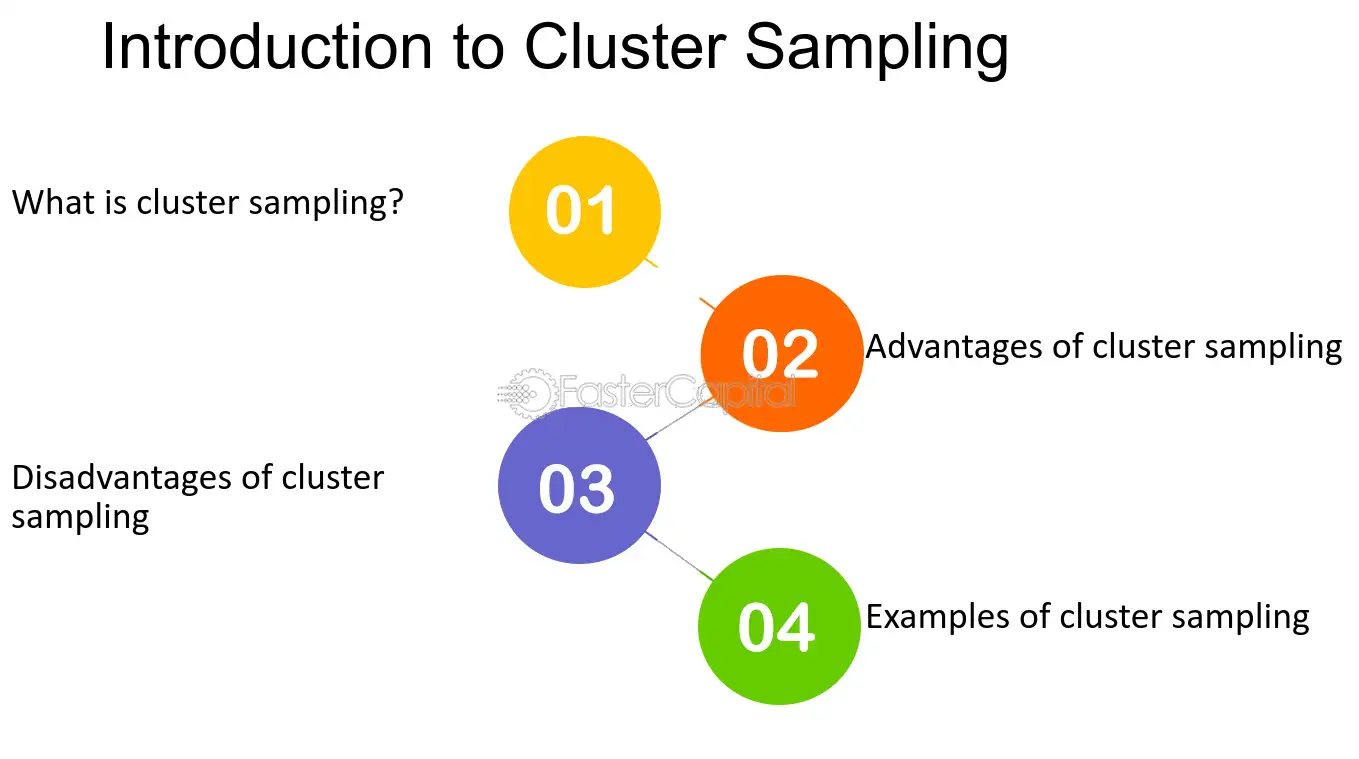 Introduction to Cluster Sampling

What is cluster sampling?

01

02

Advantages of cluster sampling

Disadvantages of cluster sampling

03

04

Examples of cluster sampling

FasterCapital